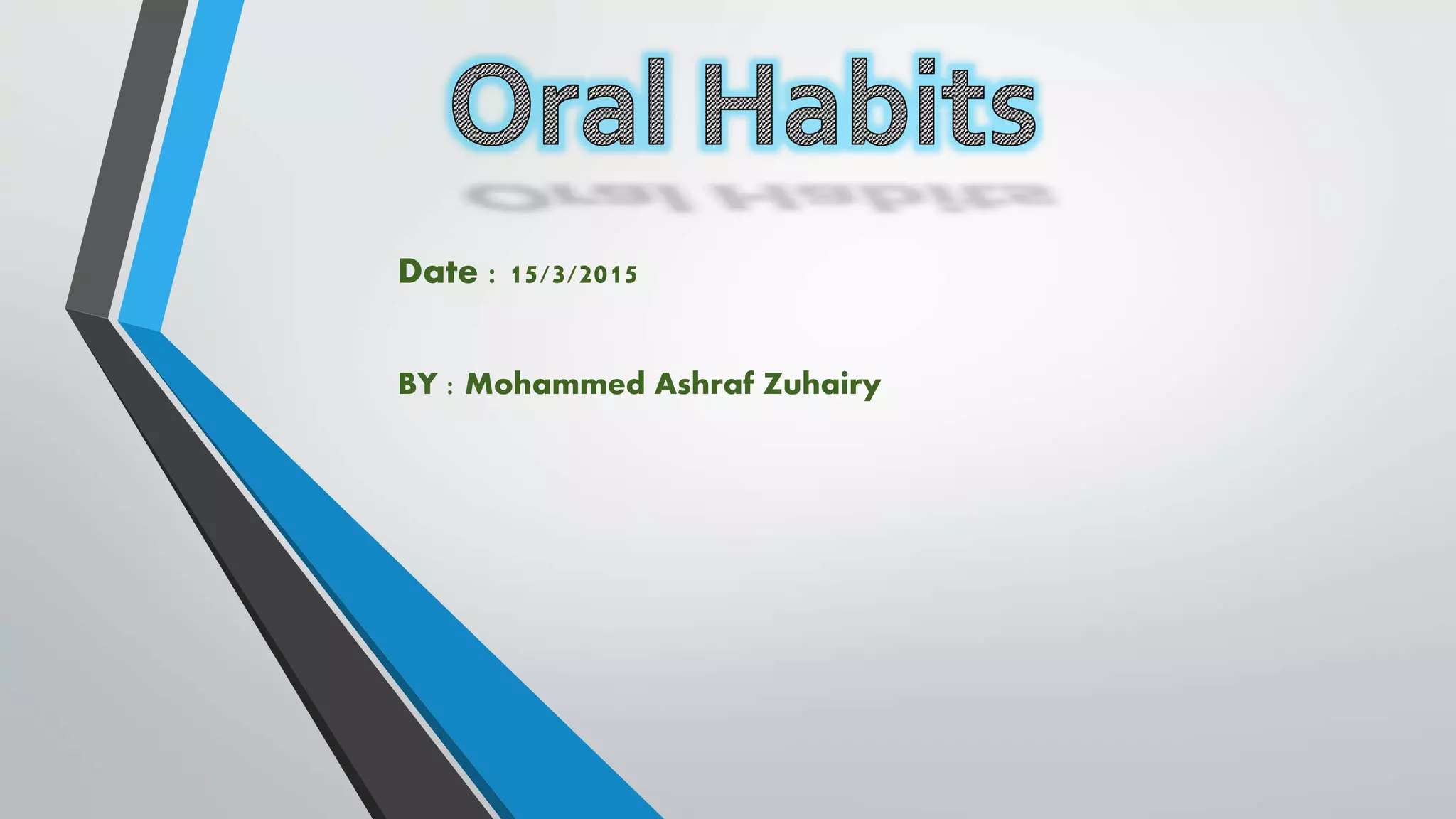 Oral Habits

Date : 15/3/2015

BY : Mohammed Ashraf Zuhairy